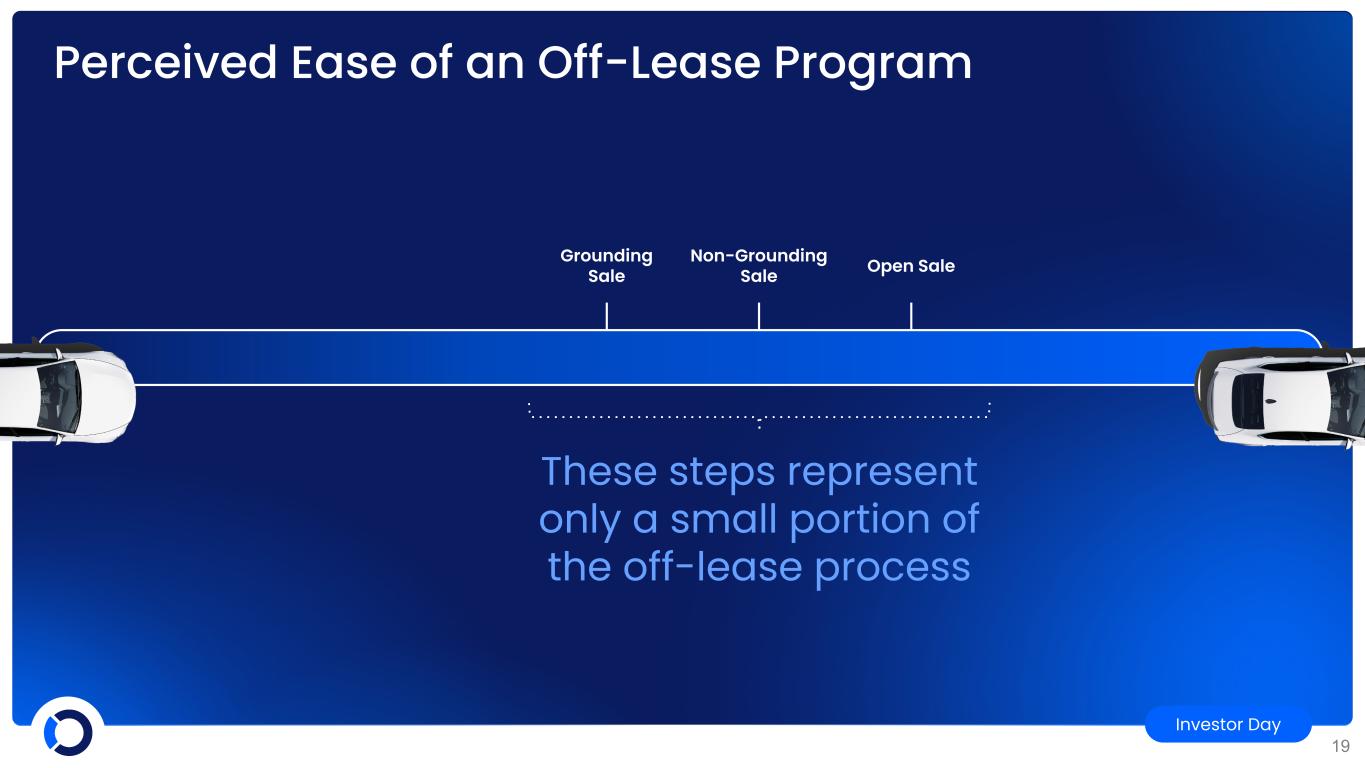 Perceived Ease of an Off-Lease Program

Grounding Sale

Non-Grounding Sale

Open Sale

These steps represent only a small portion of the off-lease process

Investor Day

19